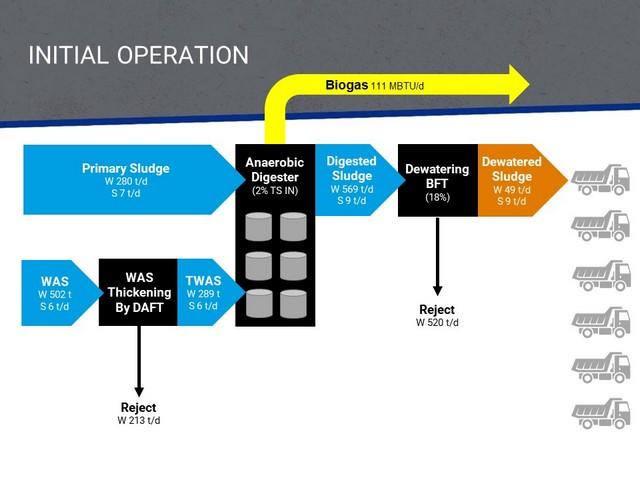 INITIAL OPERATION

Biogas 111 MBTU/d

Primary Sludge
W 280 t/d
S 7 t/d

Anaerobic Digester
(2% TS IN)

Digested Sludge
W 569 t/d
S 9 t/d

Dewatering BFT
(18%)

Dewatered Sludge
W 49 t/d
S 9 t/d

WAS
W 502 t
S 6 t/d

WAS Thickening By DAFT

TWAS
W 289 t
S 6 t/d

Reject
W 520 t/d

Reject
W 213 t/d